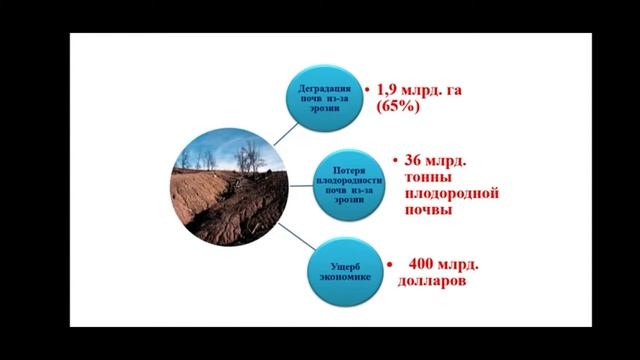 Деградация почв из-за эрозии

• 1,9 млрд. га (65%)

Потеря плодородности почв из-за эрозии

• 36 млрд. тонны плодородной почвы

Ущерб экономике

• 400 млрд. долларов